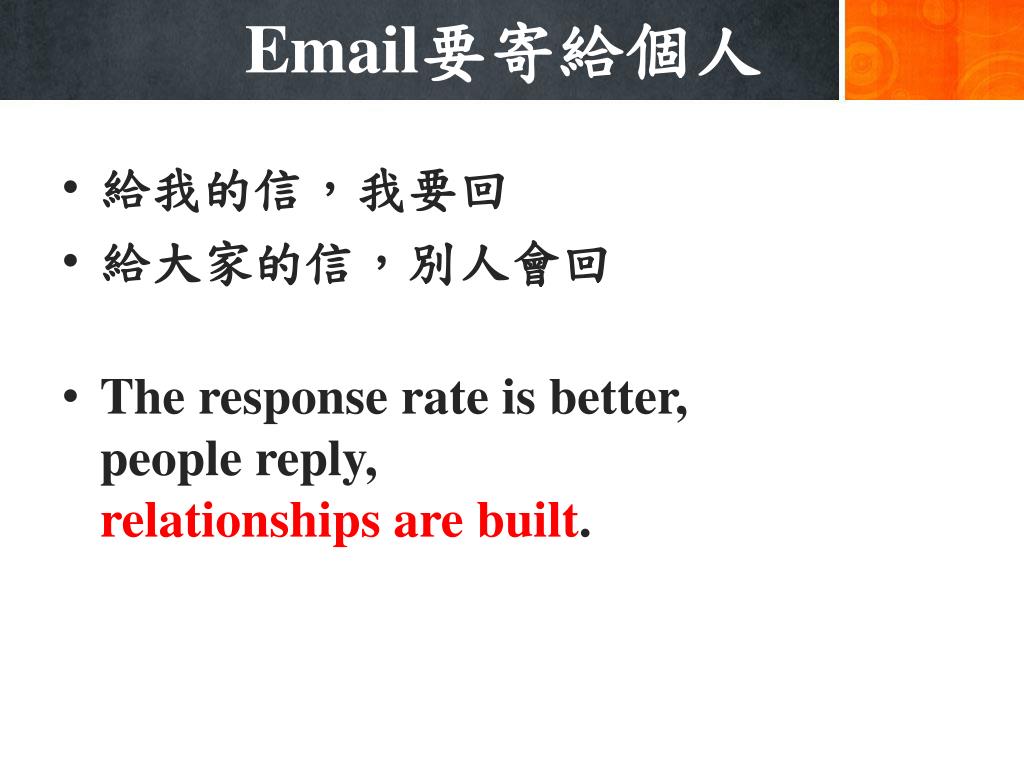 Email要寄給個人

• 給我的信，我要回
• 給大家的信，別人會回

• The response rate is better, people reply, relationships are built.